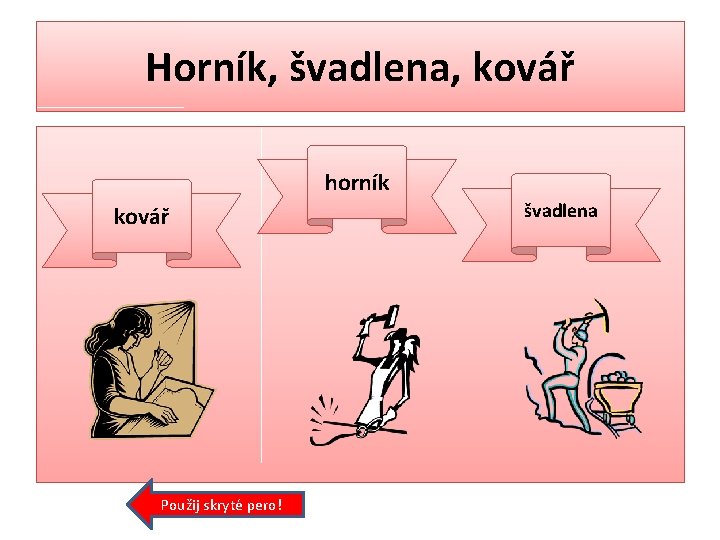 Horník, švadlena, kovář

kovář

horník

švadlena

Použij skryté pero!